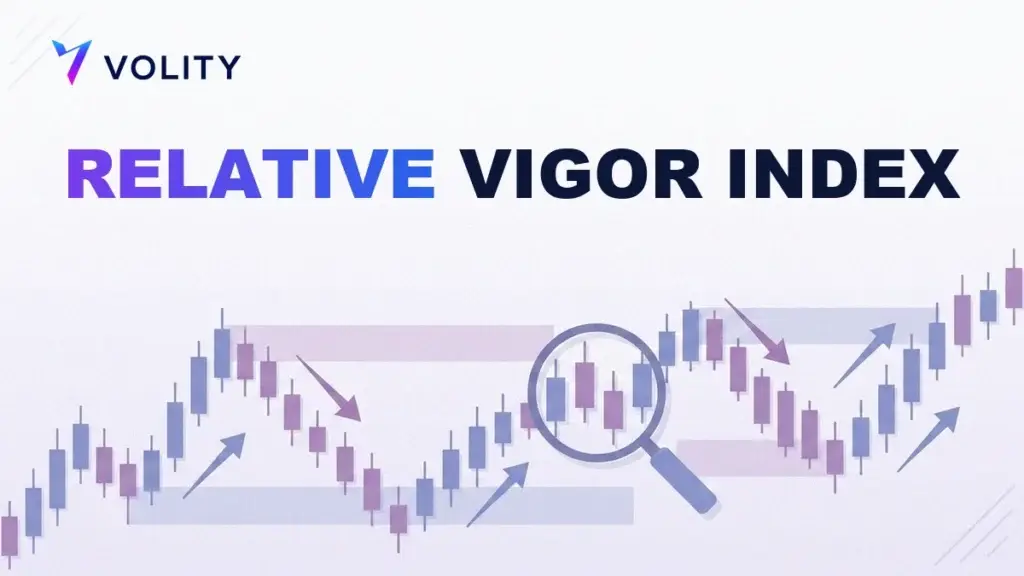 VOLITY

RELATIVE VIGOR INDEX